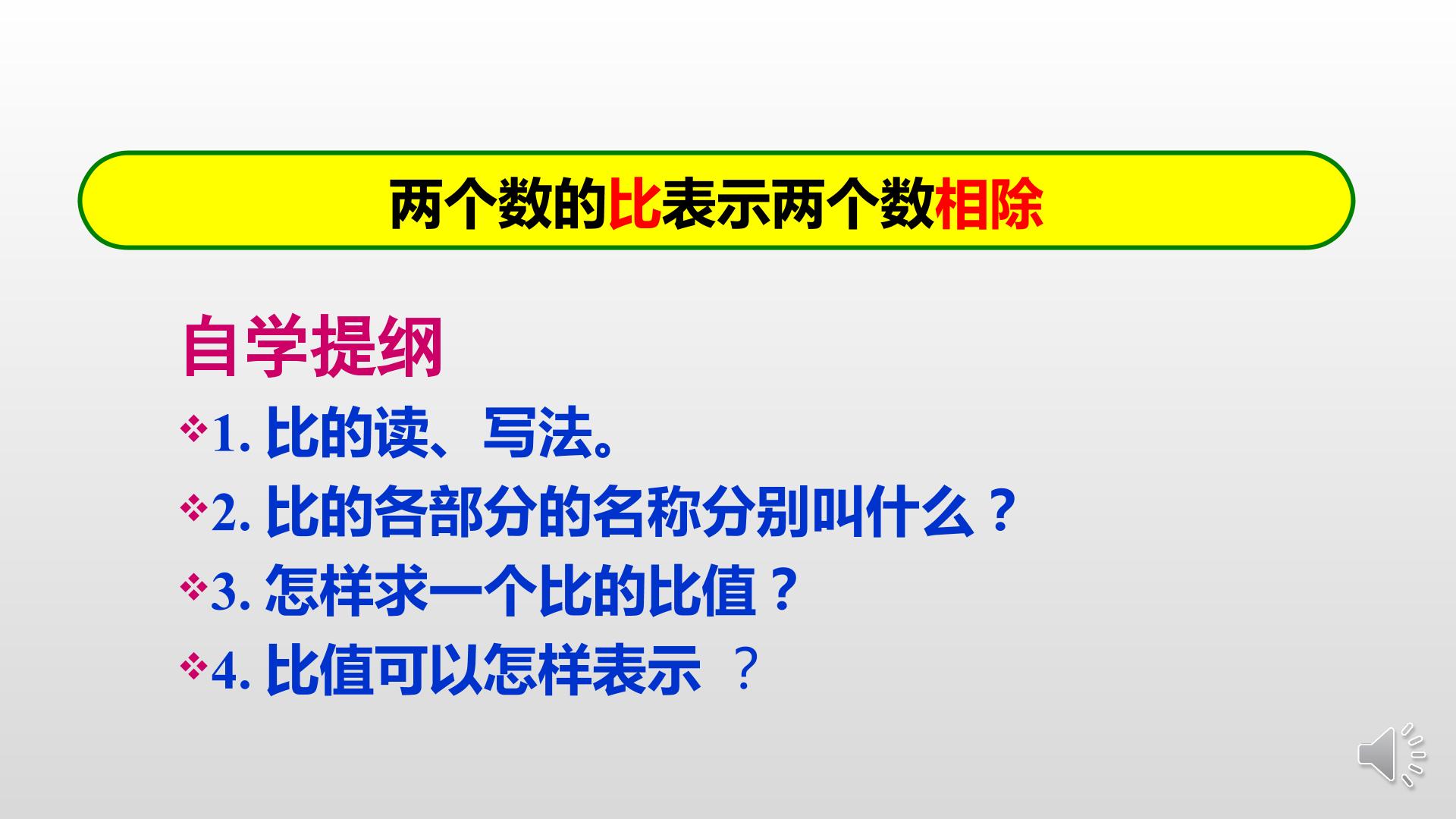 两个数的比表示两个数相除

自学提纲

❖1. 比的读、写法。

❖2. 比的各部分的名称分别叫什么？

❖3. 怎样求一个比的比值？

❖4. 比值可以怎样表示 ？